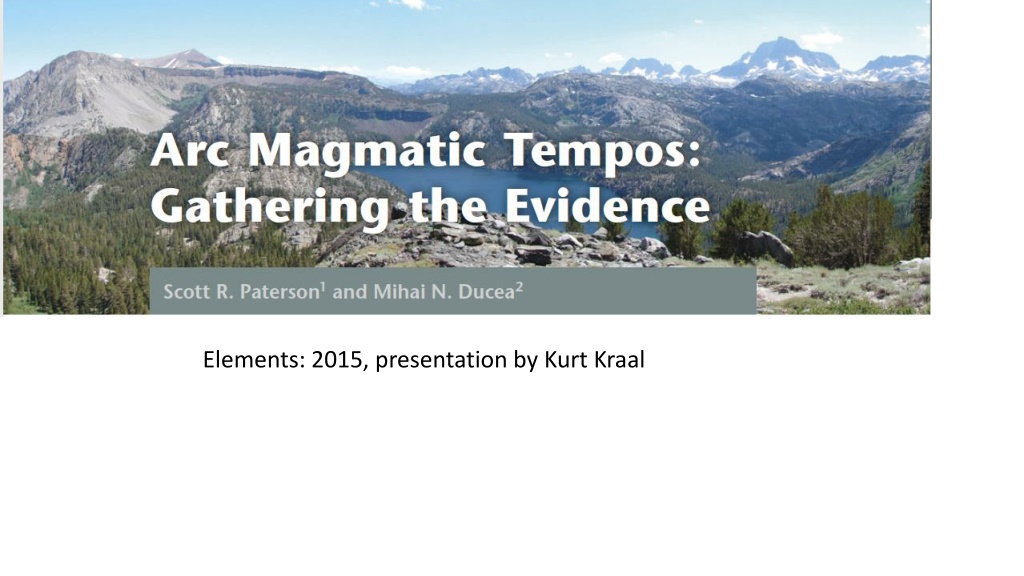 Arc Magmatic Tempos: Gathering the Evidence

Scott R. Paterson$^1$ and Mihai N. Ducea$^2$

Elements: 2015, presentation by Kurt Kraal